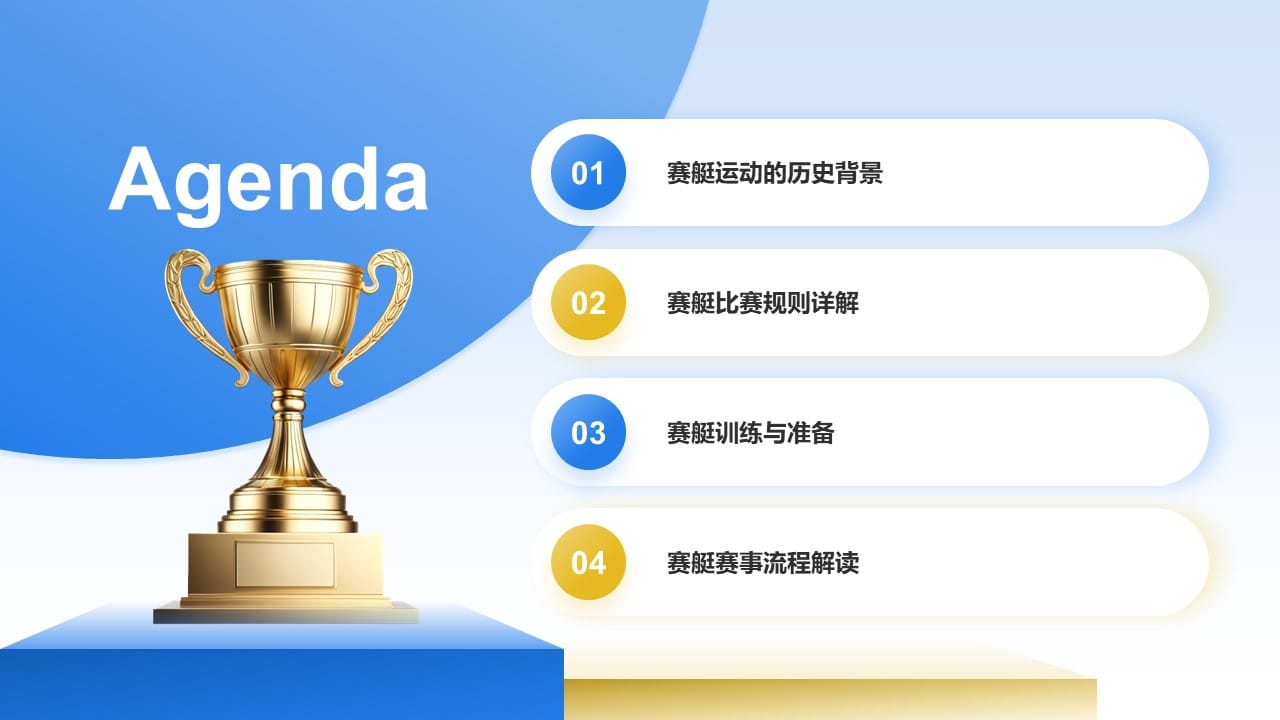 Agenda

01 赛艇运动的历史背景

02 赛艇比赛规则详解

03 赛艇训练与准备

04 赛艇赛事流程解读